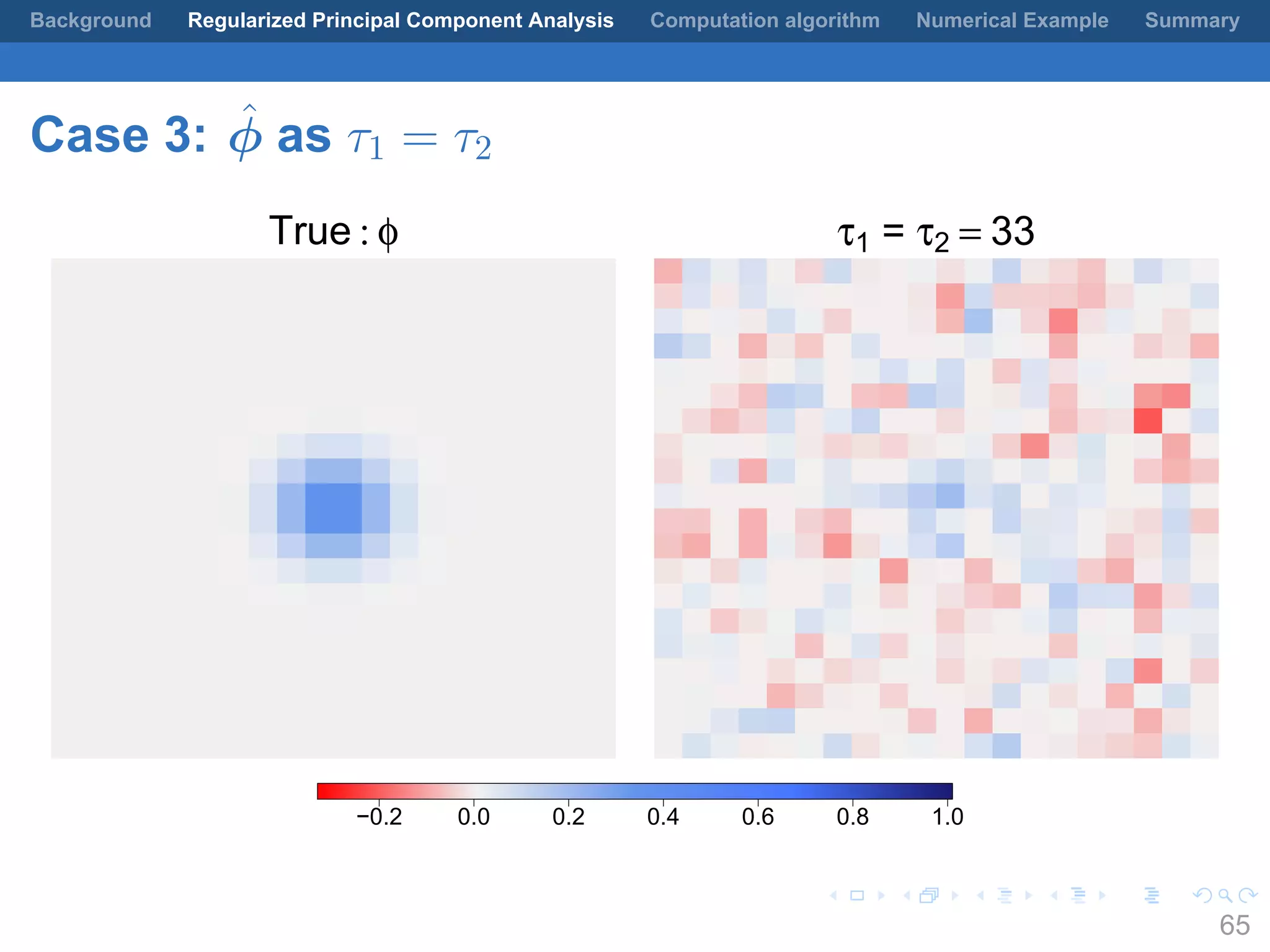 Background Regularized Principal Component Analysis Computation algorithm Numerical Example Summary

Case 3: $\hat{\phi}$ as $\tau_1 = \tau_2$

True : $\phi$

$\tau_1 = \tau_2 = 33$

−0.2 0.0 0.2 0.4 0.6 0.8 1.0

65